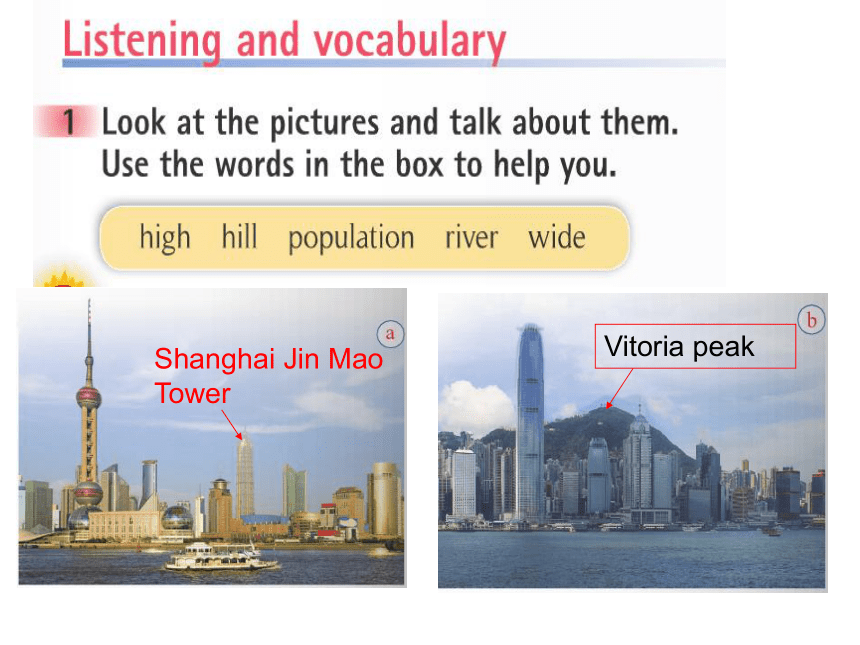 Listening and vocabulary

1 Look at the pictures and talk about them. Use the words in the box to help you.

high hill population river wide

a

Shanghai Jin Mao Tower

b

Vitoria peak